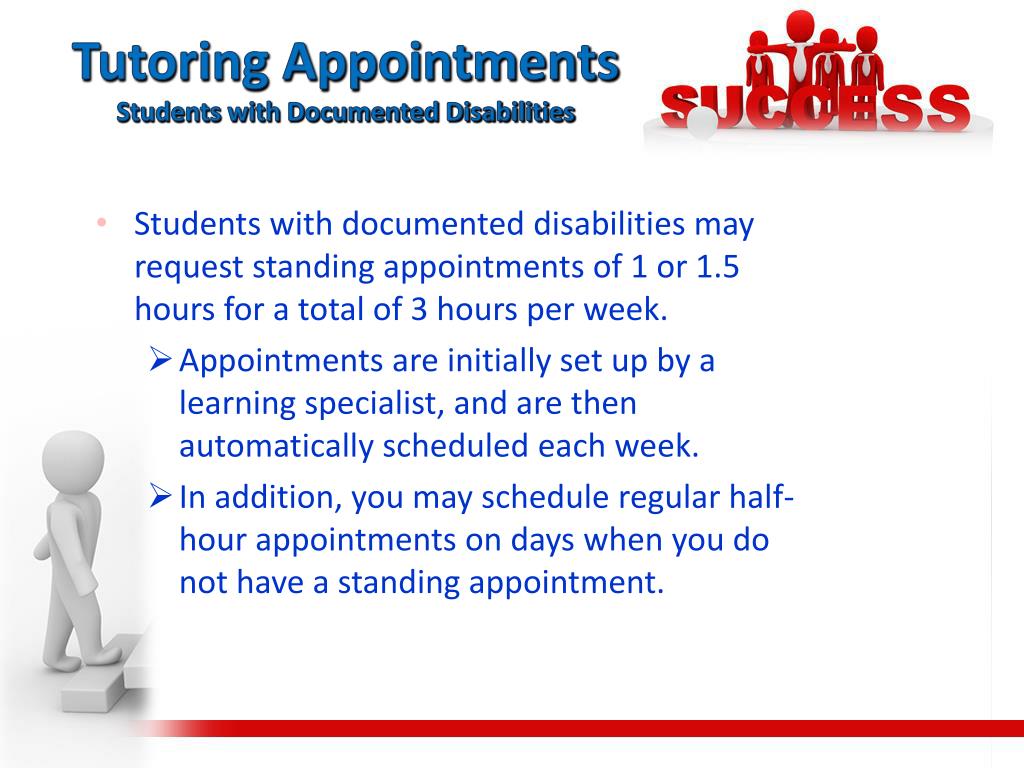 Tutoring Appointments
Students with Documented Disabilities

SUCCESS

• Students with documented disabilities may request standing appointments of 1 or 1.5 hours for a total of 3 hours per week.
➢ Appointments are initially set up by a learning specialist, and are then automatically scheduled each week.
➢ In addition, you may schedule regular half-hour appointments on days when you do not have a standing appointment.